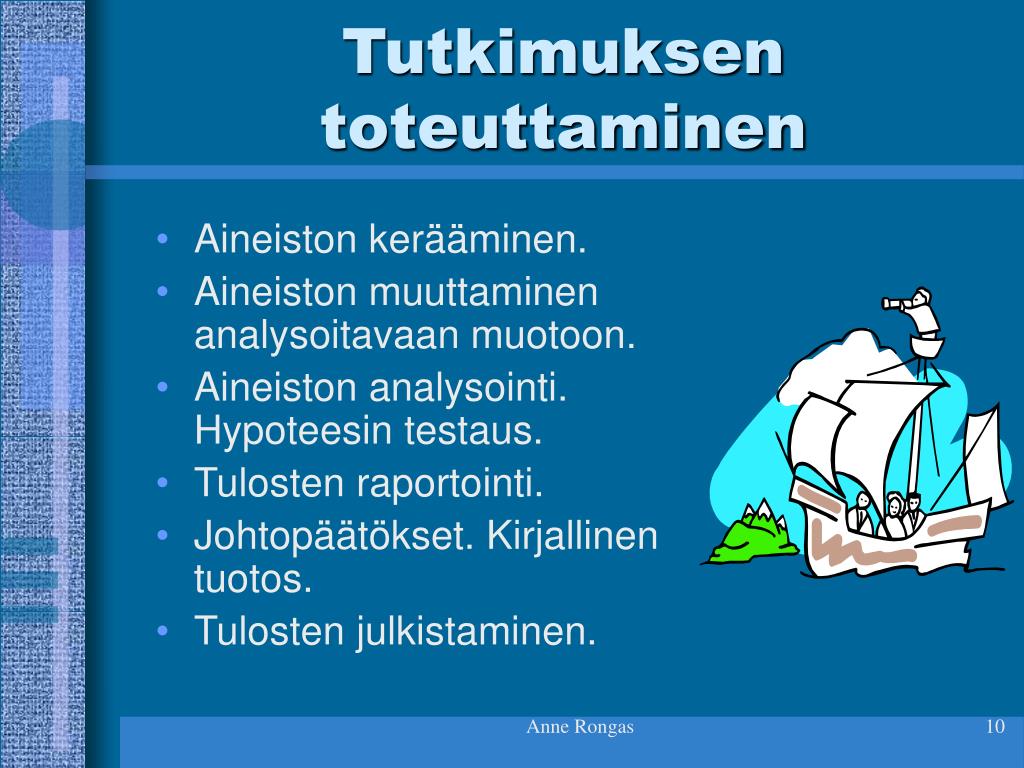 Tutkimuksen toteuttaminen

• Aineiston kerääminen.
• Aineiston muuttaminen analysoitavaan muotoon.
• Aineiston analysointi. Hypoteesin testaus.
• Tulosten raportointi.
• Johtopäätökset. Kirjallinen tuotos.
• Tulosten julkistaminen.

Anne Rongas

10